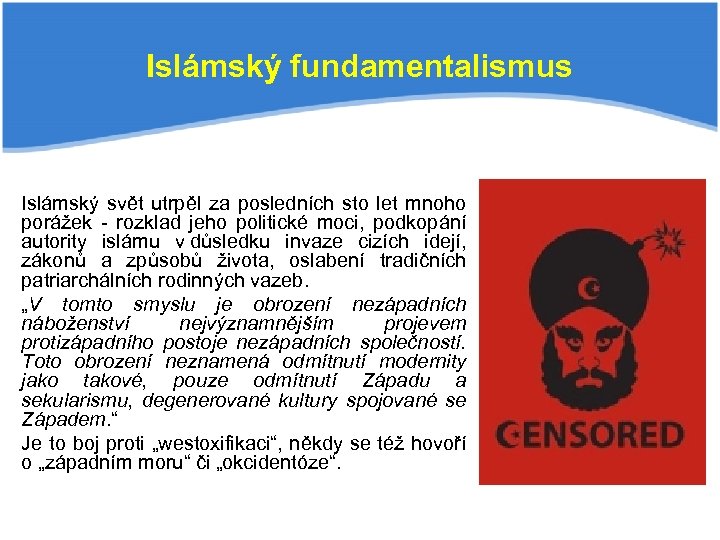 Islámský fundamentalismus

Islámský svět utrpěl za posledních sto let mnoho porážek - rozklad jeho politické moci, podkopání autority islámu v důsledku invaze cizích idejí, zákonů a způsobů života, oslabení tradičních patriarchálních rodinných vazeb.

„V tomto smyslu je obrození nezápadních náboženství nejvýznamnějším projevem protizápadního postoje nezápadních společností. Toto obrození neznamená odmítnutí modernity jako takové, pouze odmítnutí Západu a sekularismu, degenerované kultury spojované se Západem.“

Je to boj proti „westoxifikaci“, někdy se též hovoří o „západním moru“ či „okcidentóze“.

CENSORED